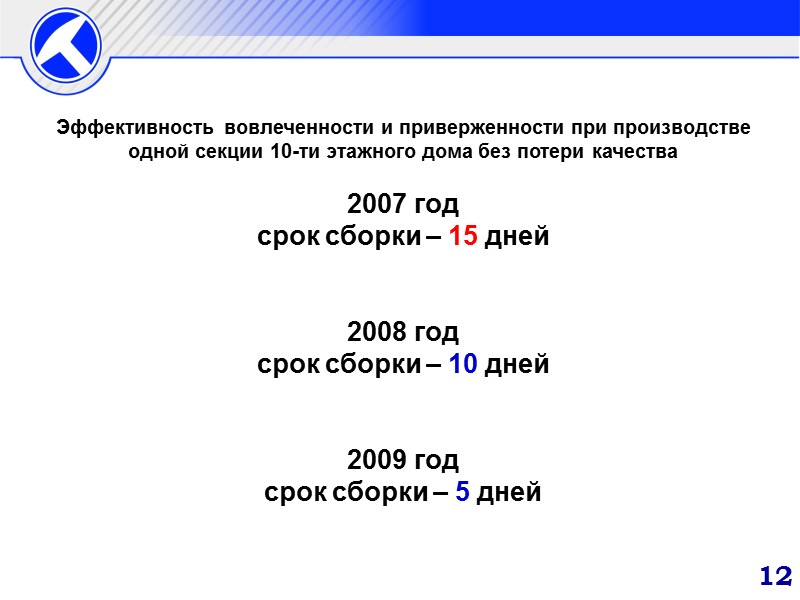 Эффективность вовлеченности и приверженности при производстве одной секции 10-ти этажного дома без потери качества

2007 год
срок сборки – 15 дней

2008 год
срок сборки – 10 дней

2009 год
срок сборки – 5 дней

12